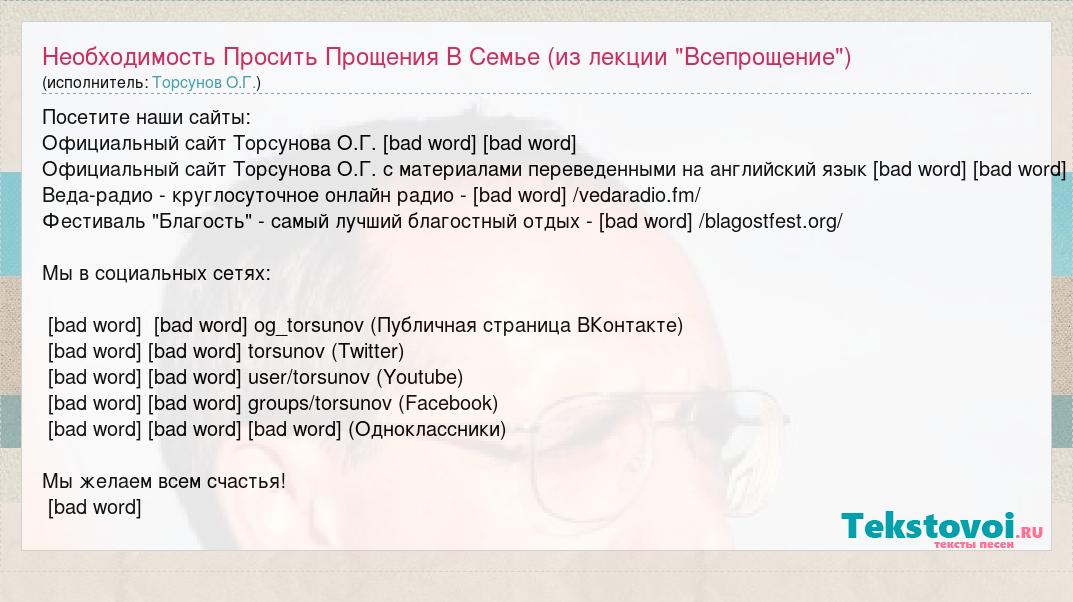 Необходимость Просить Прощения В Семье (из лекции "Всепрощение")
(исполнитель: Торсунов О.Г.)

Посетите наши сайты:
Официальный сайт Торсунова О.Г. [bad word] [bad word]
Официальный сайт Торсунова О.Г. с материалами переведенными на английский язык [bad word] [bad word]
Веда-радио - круглосуточное онлайн радио - [bad word] /vedaradio.fm/
Фестиваль "Благость" - самый лучший благостный отдых - [bad word] /blagostfest.org/

Мы в социальных сетях:

[bad word] [bad word] og_torsunov (Публичная страница ВКонтакте)
[bad word] [bad word] torsunov (Twitter)
[bad word] [bad word] user/torsunov (Youtube)
[bad word] [bad word] groups/torsunov (Facebook)
[bad word] [bad word] [bad word] (Одноклассники)

Мы желаем всем счастья!
[bad word]

Tekstovoi.RU
тексты песен